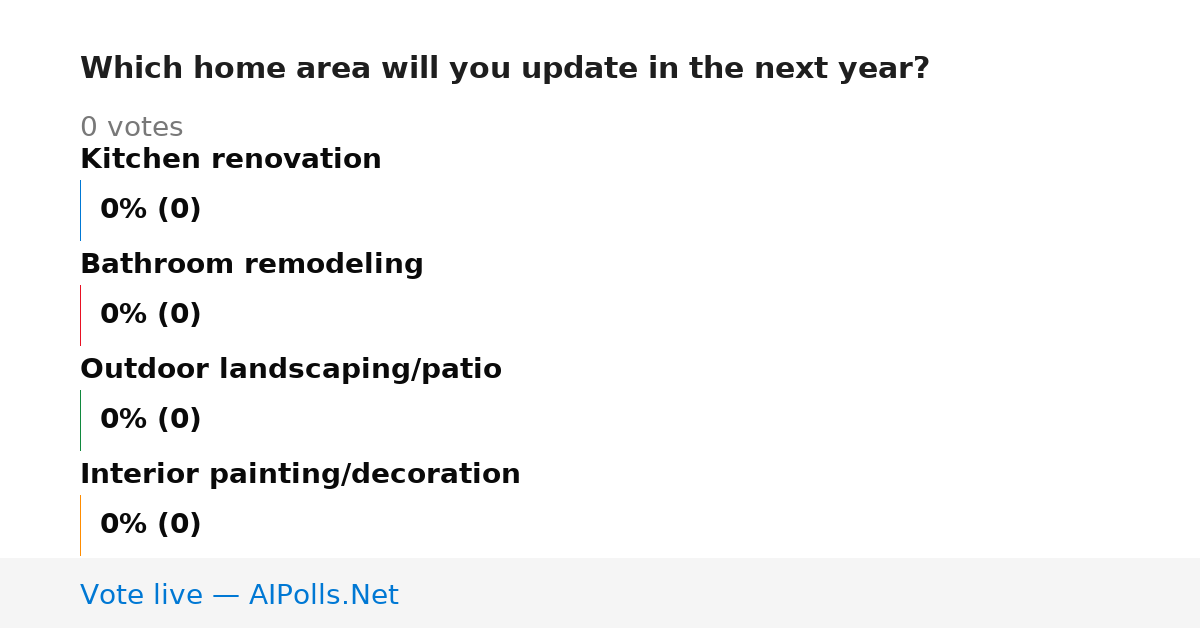 Which home area will you update in the next year?

0 votes

Kitchen renovation

0% (0)

Bathroom remodeling

0% (0)

Outdoor landscaping/patio

0% (0)

Interior painting/decoration

0% (0)

Vote live — AIPolls.Net